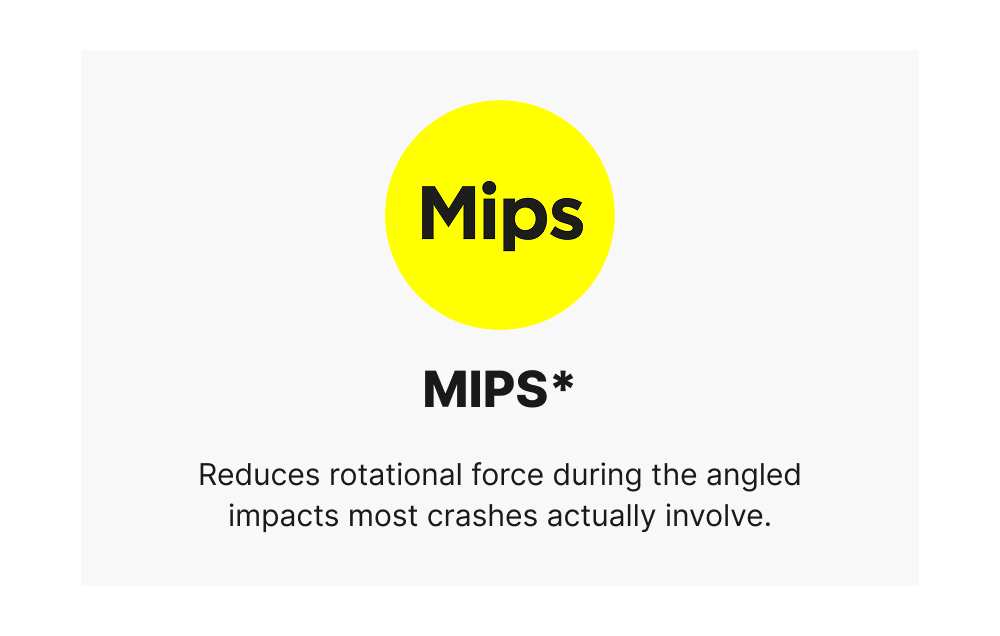 Mips

MIPS*

Reduces rotational force during the angled impacts most crashes actually involve.